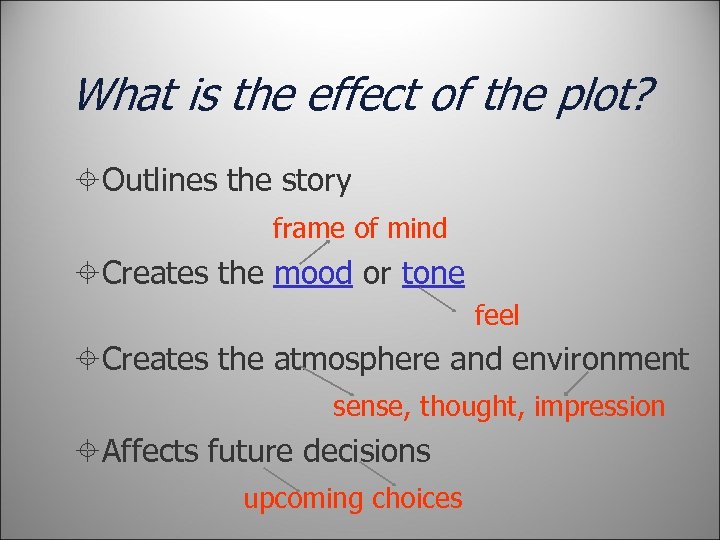 What is the effect of the plot?

Outlines the story

frame of mind

Creates the mood or tone

feel

Creates the atmosphere and environment

sense, thought, impression

Affects future decisions

upcoming choices